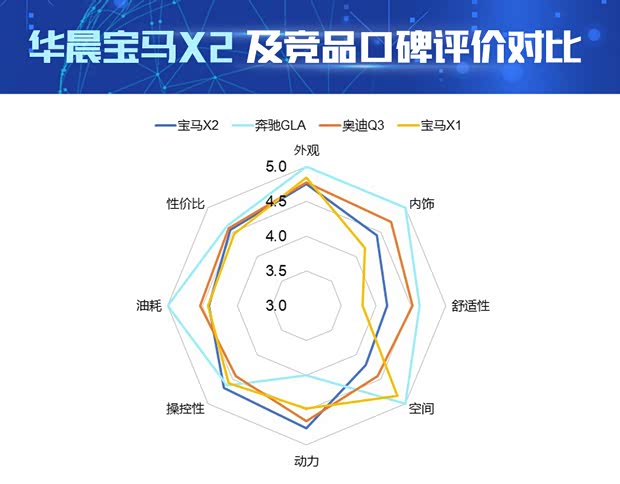 华晨宝马X2 及竞品口碑评价对比

宝马X2 奔驰GLA 奥迪Q3 宝马X1

外观
内饰
舒适性
空间
动力
操控性
油耗
性价比

5.0
4.5
4.0
3.5
3.0